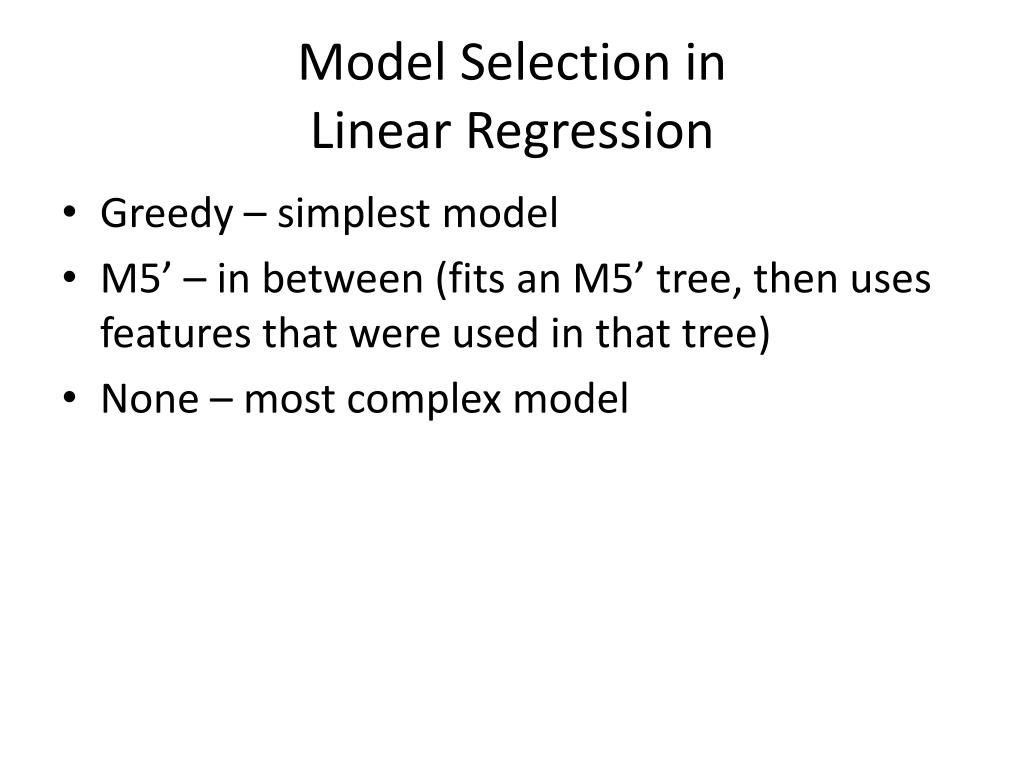 Model Selection in
Linear Regression

• Greedy – simplest model
• M5’ – in between (fits an M5’ tree, then uses features that were used in that tree)
• None – most complex model